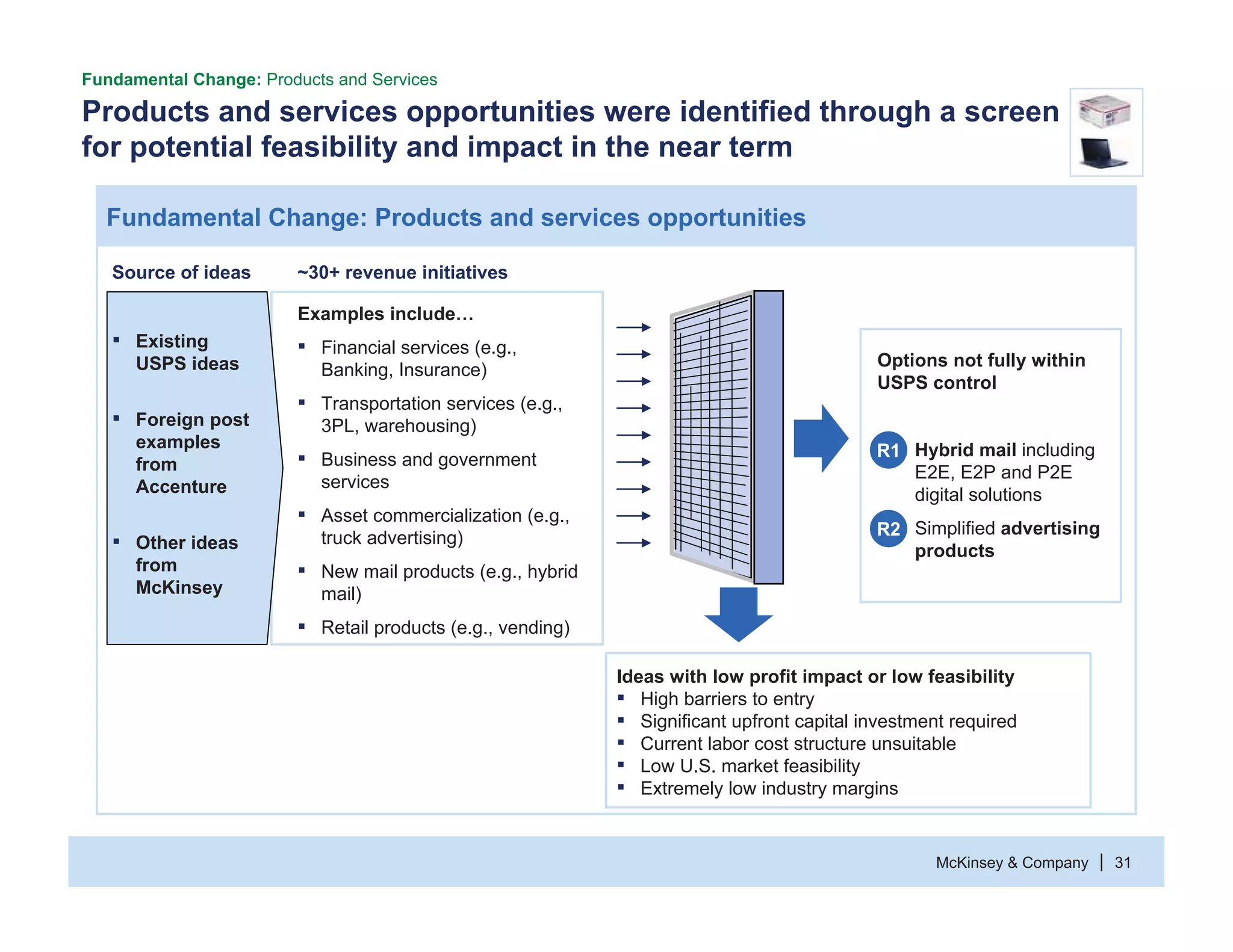 Fundamental Change: Products and Services

Products and services opportunities were identified through a screen for potential feasibility and impact in the near term

Fundamental Change: Products and services opportunities

Source of ideas

▪ Existing USPS ideas

▪ Foreign post examples from Accenture

▪ Other ideas from McKinsey

~30+ revenue initiatives

Examples include…

▪ Financial services (e.g., Banking, Insurance)

▪ Transportation services (e.g., 3PL, warehousing)

▪ Business and government services

▪ Asset commercialization (e.g., truck advertising)

▪ New mail products (e.g., hybrid mail)

▪ Retail products (e.g., vending)

Options not fully within USPS control

R1 Hybrid mail including E2E, E2P and P2E digital solutions

R2 Simplified advertising products

Ideas with low profit impact or low feasibility
▪ High barriers to entry
▪ Significant upfront capital investment required
▪ Current labor cost structure unsuitable
▪ Low U.S. market feasibility
▪ Extremely low industry margins

McKinsey & Company | 31